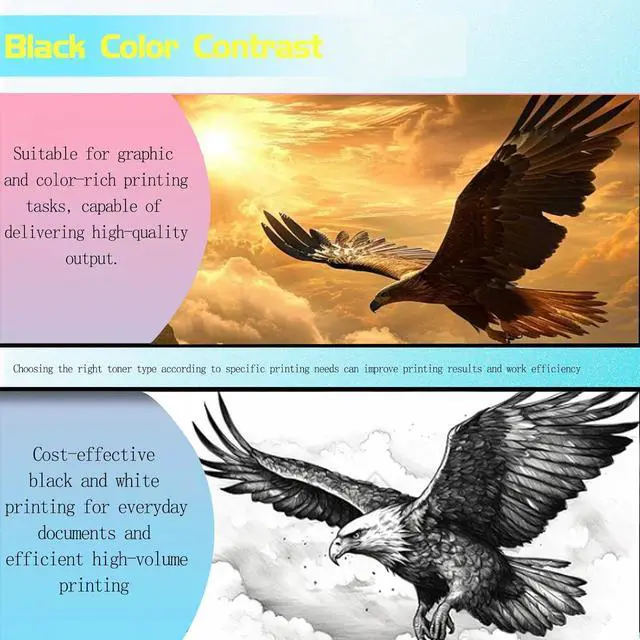 Black Color Contrast

Suitable for graphic and color-rich printing tasks, capable of delivering high-quality output.

Choosing the right toner type according to specific printing needs can improve printing results and work efficiency

Cost-effective black and white printing for everyday documents and efficient high-volume printing